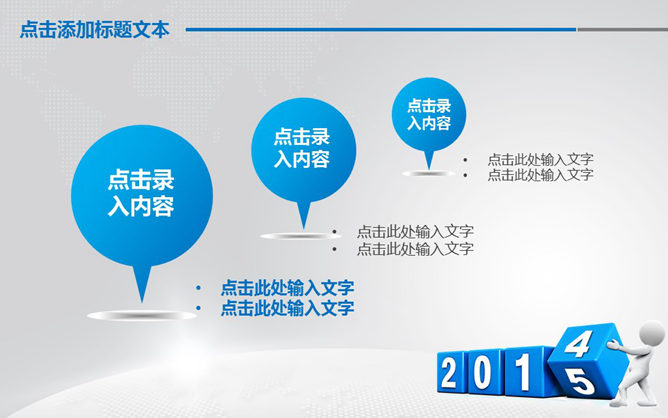 点击添加标题文本

点击录入内容

点击录入内容

点击录入内容

• 点击此处输入文字
• 点击此处输入文字

• 点击此处输入文字
• 点击此处输入文字

• 点击此处输入文字
• 点击此处输入文字

2 0 1 4 5